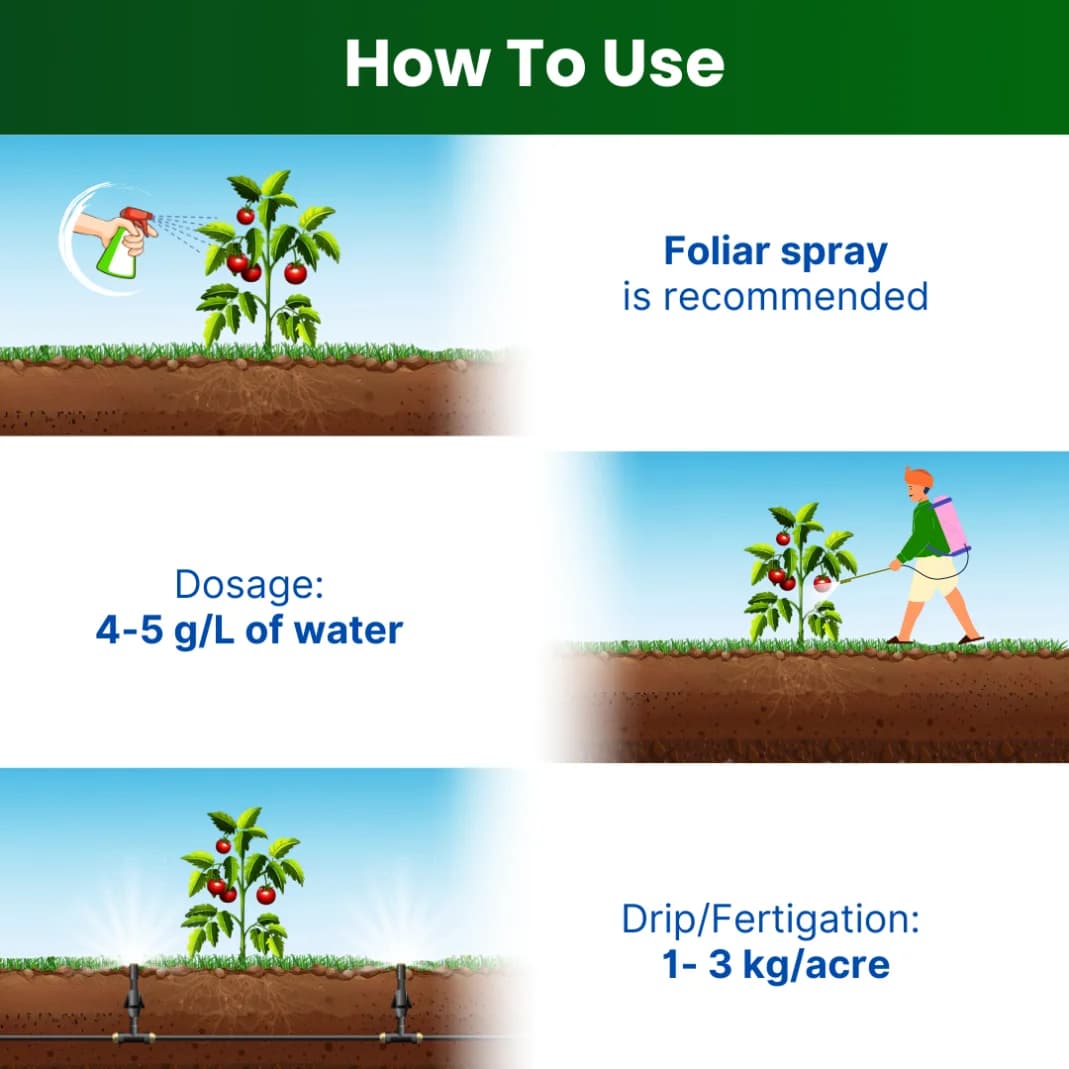 How To Use

Foliar spray
is recommended

Dosage:
4-5 g/L of water

Drip/Fertigation:
1- 3 kg/acre